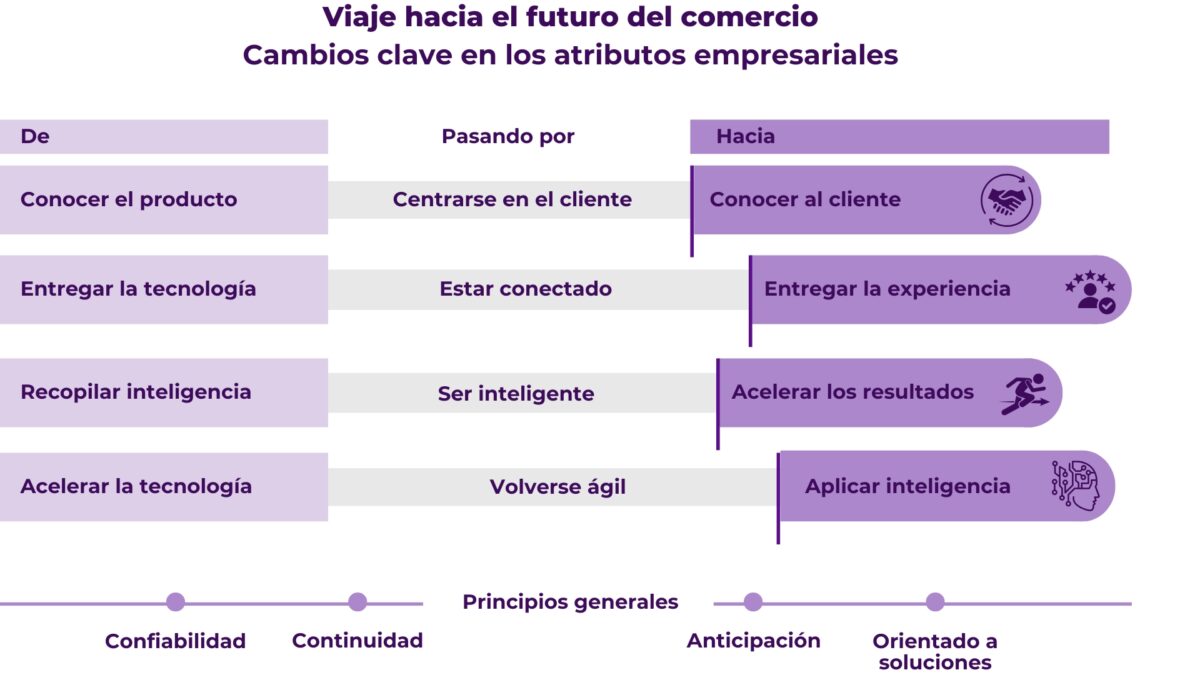 Viaje hacia el futuro del comercio
Cambios clave en los atributos empresariales

| De | Pasando por | Hacia |
|---|---|---|
| Conocer el producto | Centrarse en el cliente | Conocer al cliente |
| Entregar la tecnología | Estar conectado | Entregar la experiencia |
| Recopilar inteligencia | Ser inteligente | Acelerar los resultados |
| Acelerar la tecnología | Volverse ágil | Aplicar inteligencia |

Principios generales

Confiabilidad

Continuidad

Anticipación

Orientado a soluciones